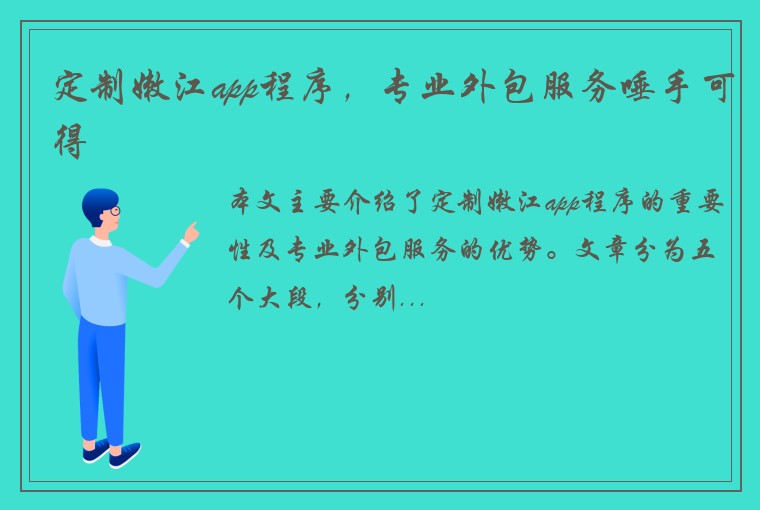 定制嫩江app程序，专业外包服务唾手可得

本文主要介绍了定制嫩江app程序的重要性及专业外包服务的优势。文章分为五个大段，分别...